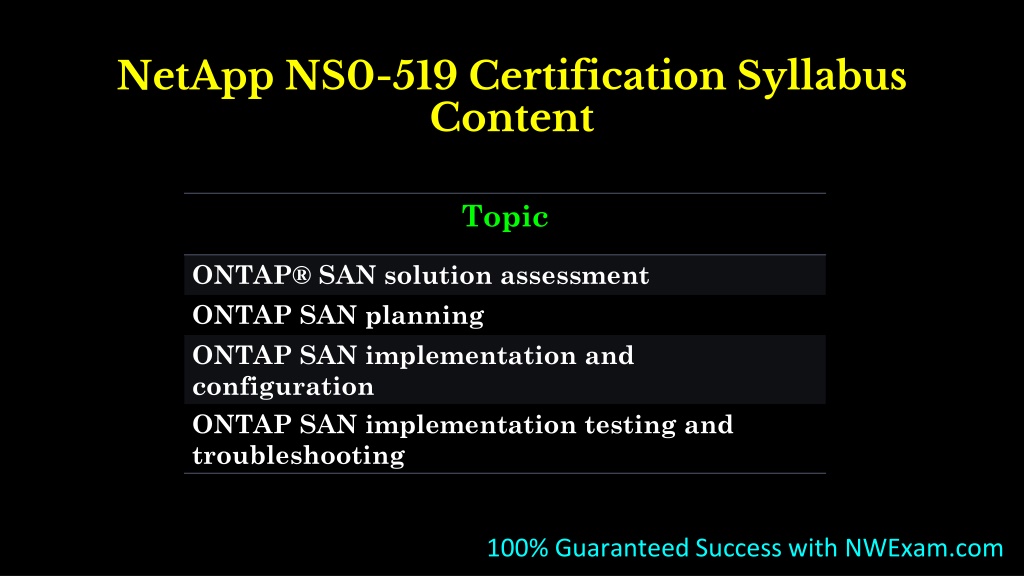 NetApp NS0-519 Certification Syllabus Content

| Topic |
|---|
| ONTAP® SAN solution assessment |
| ONTAP SAN planning |
| ONTAP SAN implementation and configuration |
| ONTAP SAN implementation testing and troubleshooting |

100% Guaranteed Success with NWExam.com